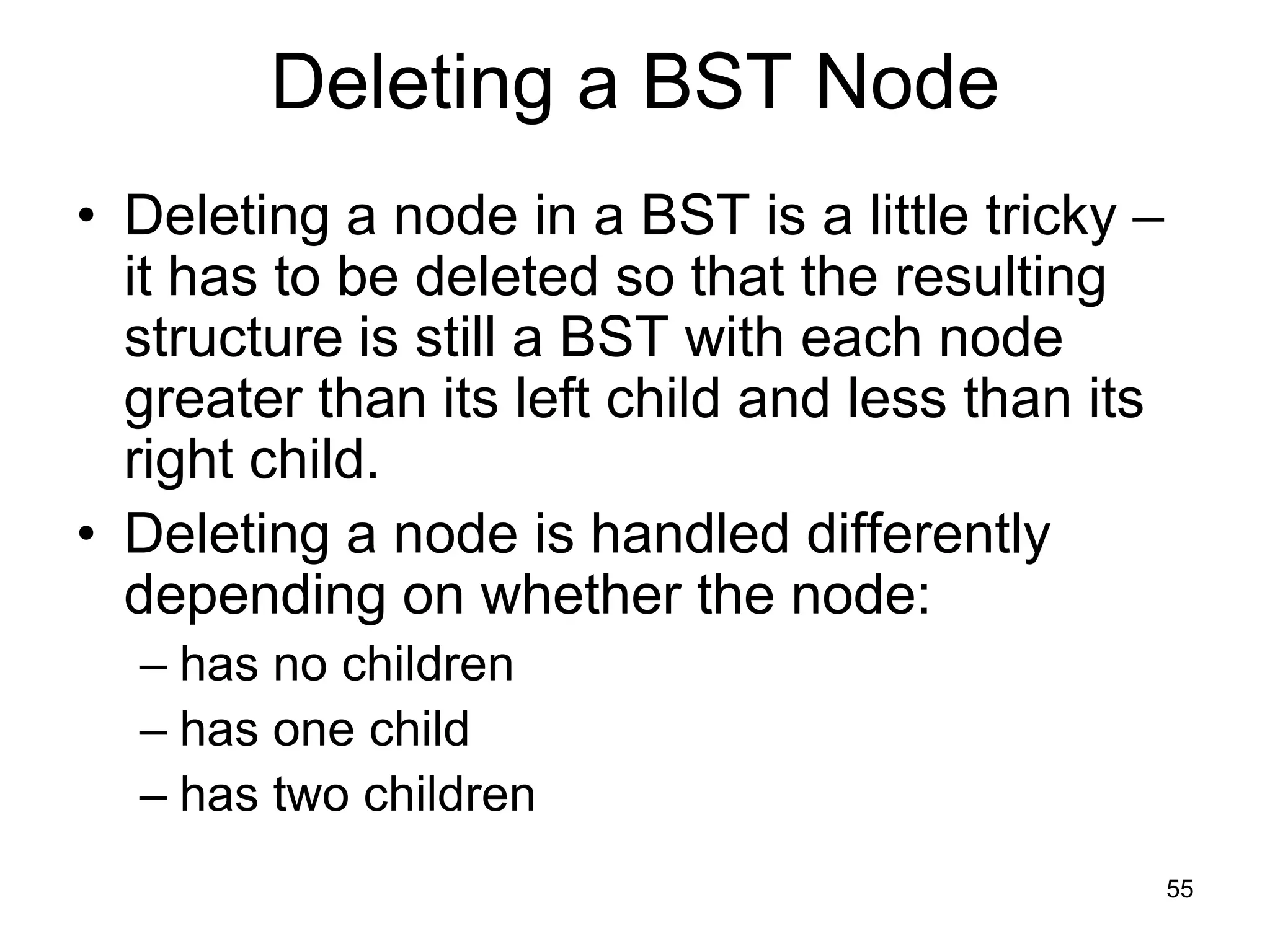 Deleting a BST Node

• Deleting a node in a BST is a little tricky – it has to be deleted so that the resulting structure is still a BST with each node greater than its left child and less than its right child.
• Deleting a node is handled differently depending on whether the node:
– has no children
– has one child
– has two children

55